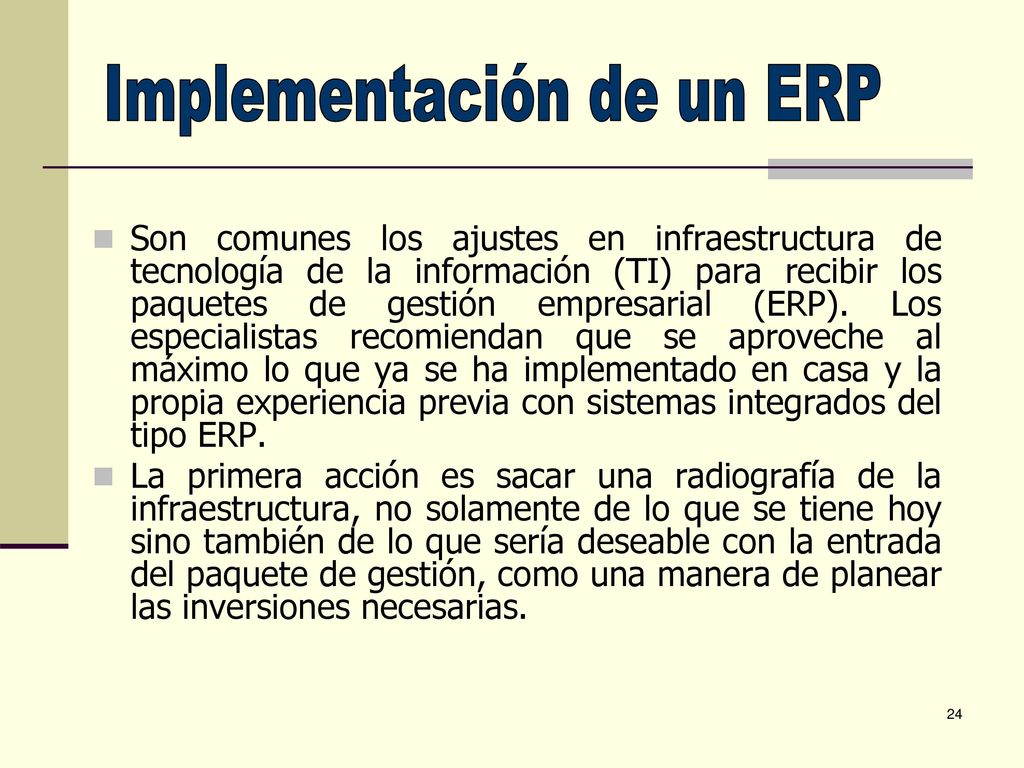 Implementación de un ERP

Son comunes los ajustes en infraestructura de tecnología de la información (TI) para recibir los paquetes de gestión empresarial (ERP). Los especialistas recomiendan que se aproveche al máximo lo que ya se ha implementado en casa y la propia experiencia previa con sistemas integrados del tipo ERP.

La primera acción es sacar una radiografía de la infraestructura, no solamente de lo que se tiene hoy sino también de lo que sería deseable con la entrada del paquete de gestión, como una manera de planear las inversiones necesarias.

24